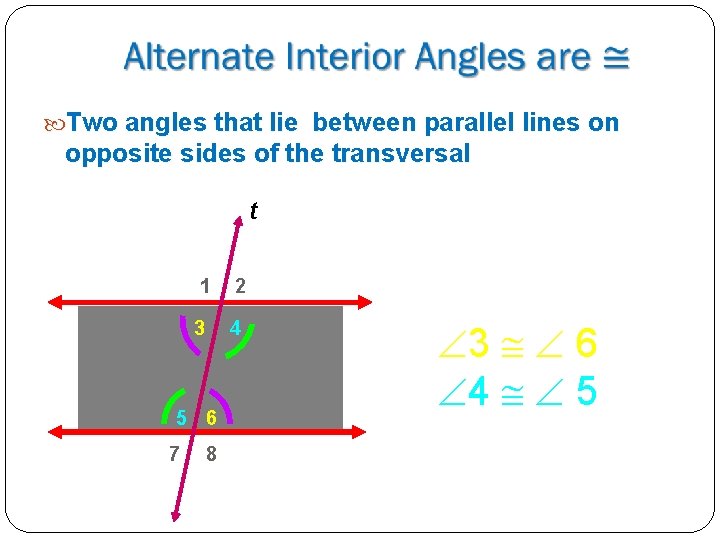 Alternate Interior Angles are $\cong$

Two angles that lie between parallel lines on opposite sides of the transversal

t

1 2

3 4

5 6

7 8

$\angle 3 \cong \angle 6$
$\angle 4 \cong \angle 5$